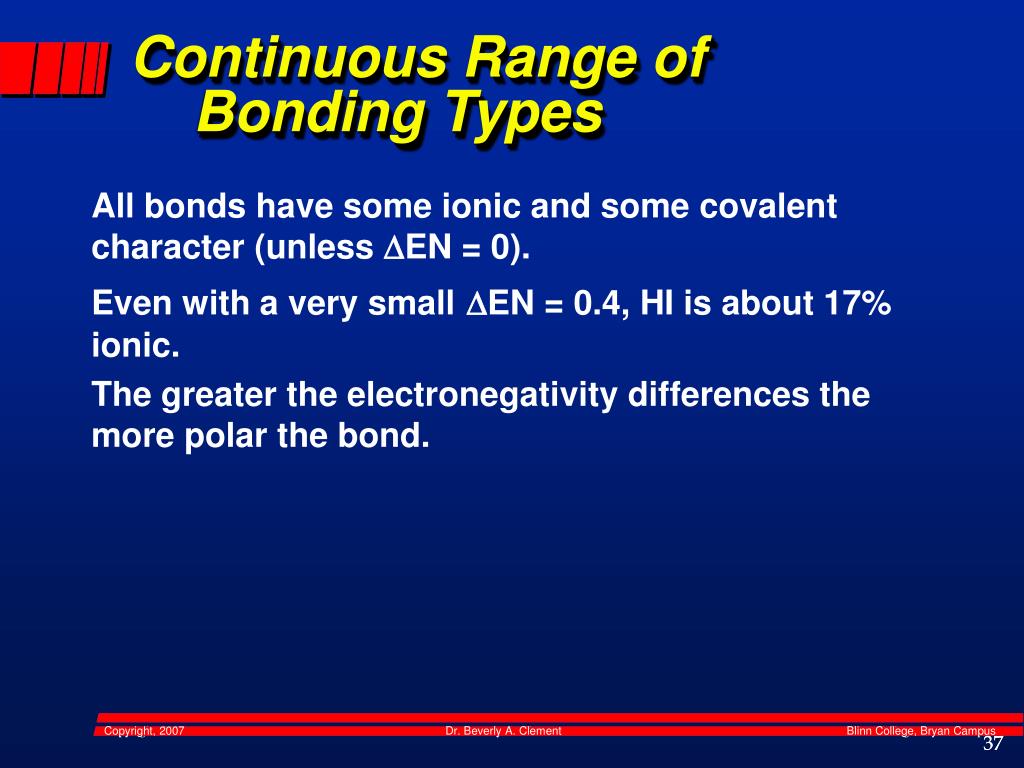 Continuous Range of Bonding Types

All bonds have some ionic and some covalent character (unless $\Delta$EN = 0).

Even with a very small $\Delta$EN = 0.4, HI is about 17% ionic.

The greater the electronegativity differences the more polar the bond.

Copyright, 2007

Dr. Beverly A. Clement

Blinn College, Bryan Campus

37